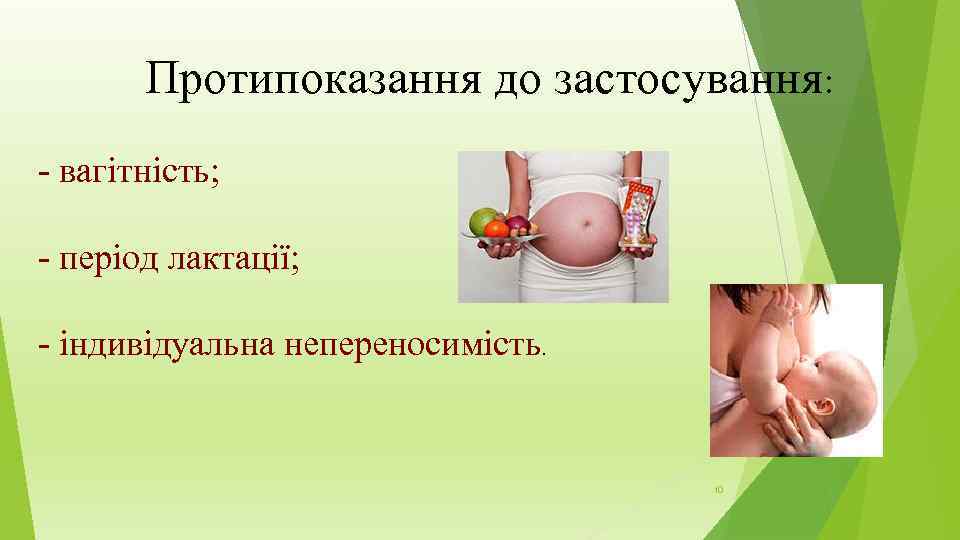 Протипоказання до застосування:

- вагітність;

- період лактації;

- індивідуальна непереносимість.

10